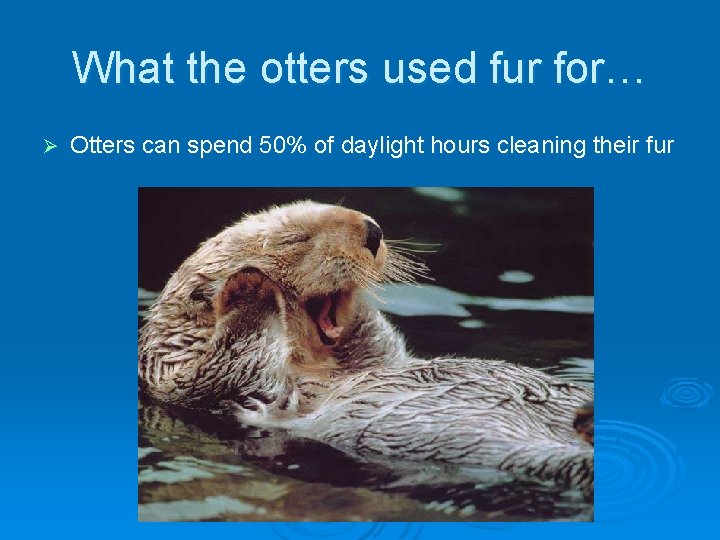 What the otters used fur for…

➢ Otters can spend 50% of daylight hours cleaning their fur